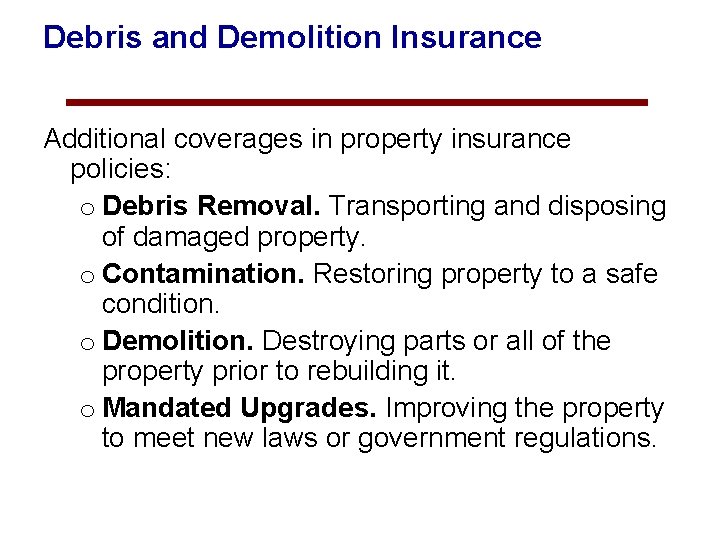 Debris and Demolition Insurance

Additional coverages in property insurance policies:

o Debris Removal. Transporting and disposing of damaged property.

o Contamination. Restoring property to a safe condition.

o Demolition. Destroying parts or all of the property prior to rebuilding it.

o Mandated Upgrades. Improving the property to meet new laws or government regulations.